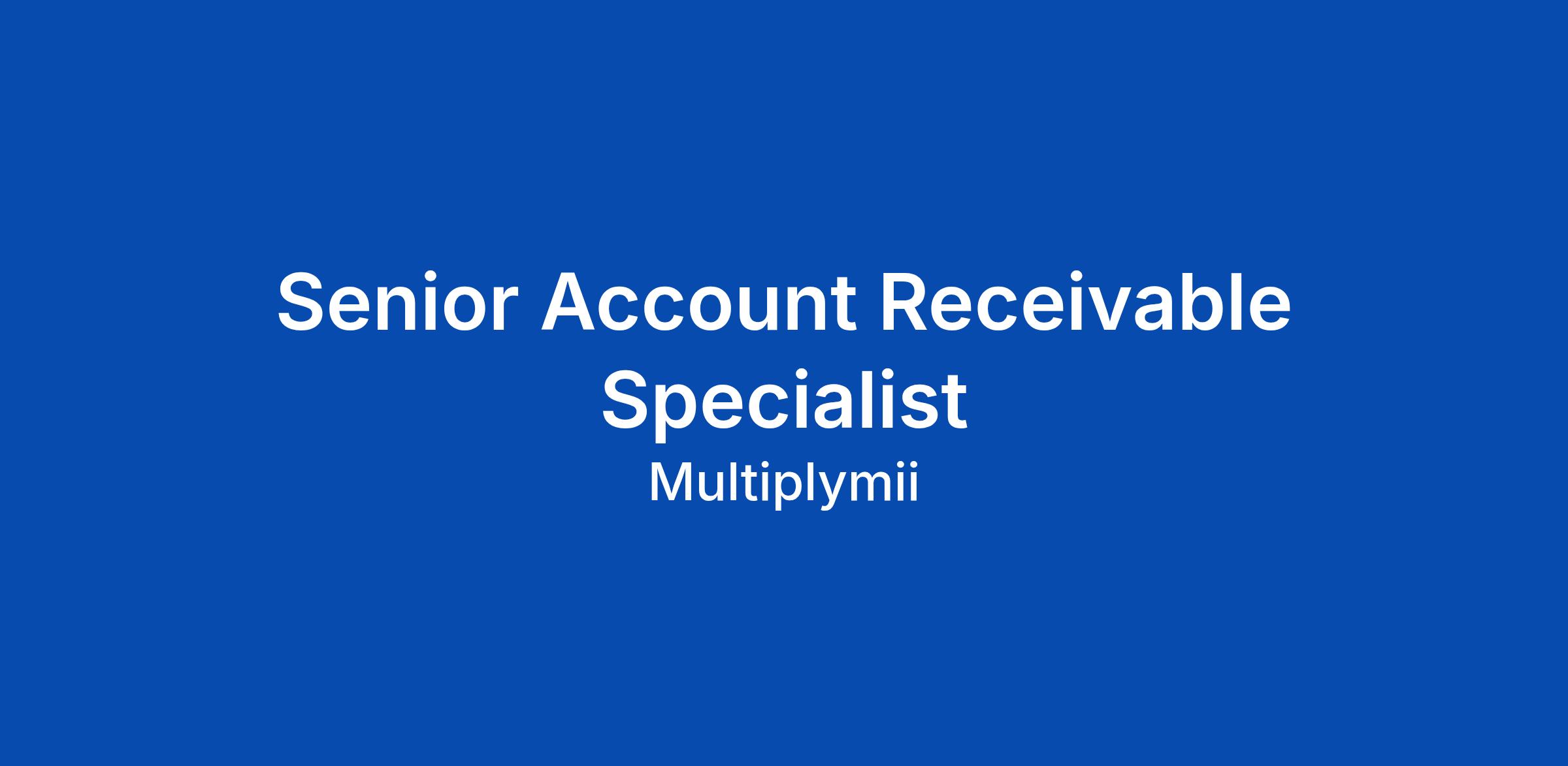 Senior Account Receivable Specialist

Multiplymii